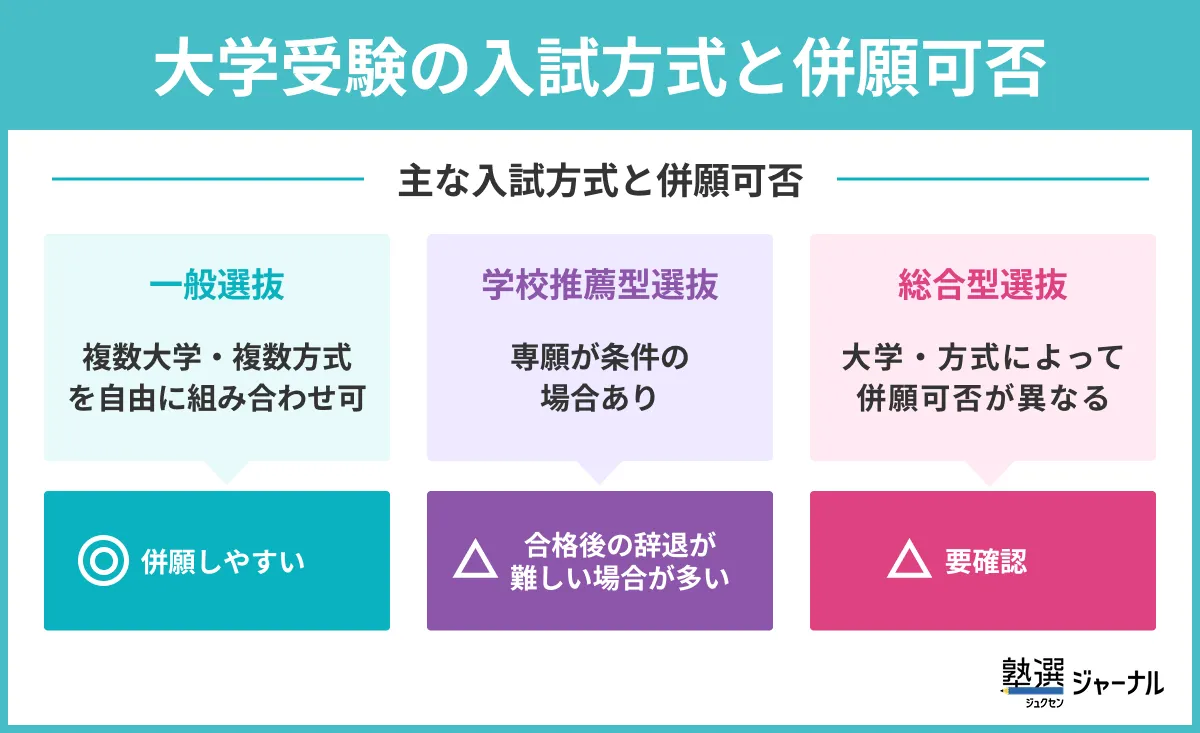 大学受験の入試方式と併願可否

主な入試方式と併願可否

一般選抜

複数大学・複数方式を自由に組み合わせ可

◎ 併願しやすい

学校推薦型選抜

専願が条件の場合あり

△ 合格後の辞退が難しい場合が多い

総合型選抜

大学・方式によって併願可否が異なる

△ 要確認

塾選 ジュクセン ジャーナル